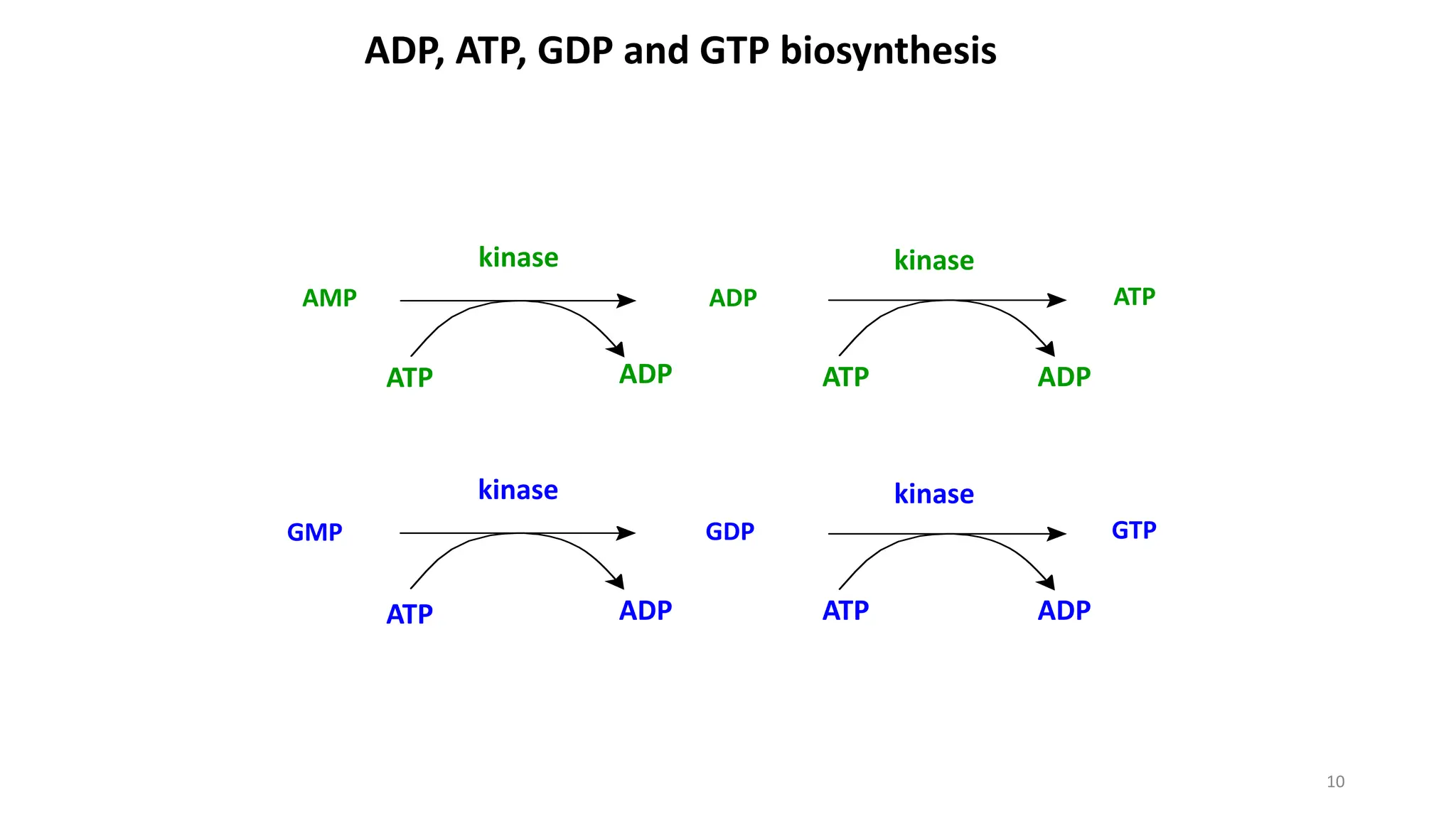 ADP, ATP, GDP and GTP biosynthesis

kinase
AMP
ADP
ATP
ADP

kinase
ATP
ATP
ADP

kinase
GMP
GDP
ATP
ADP

kinase
GTP
ATP
ADP

10